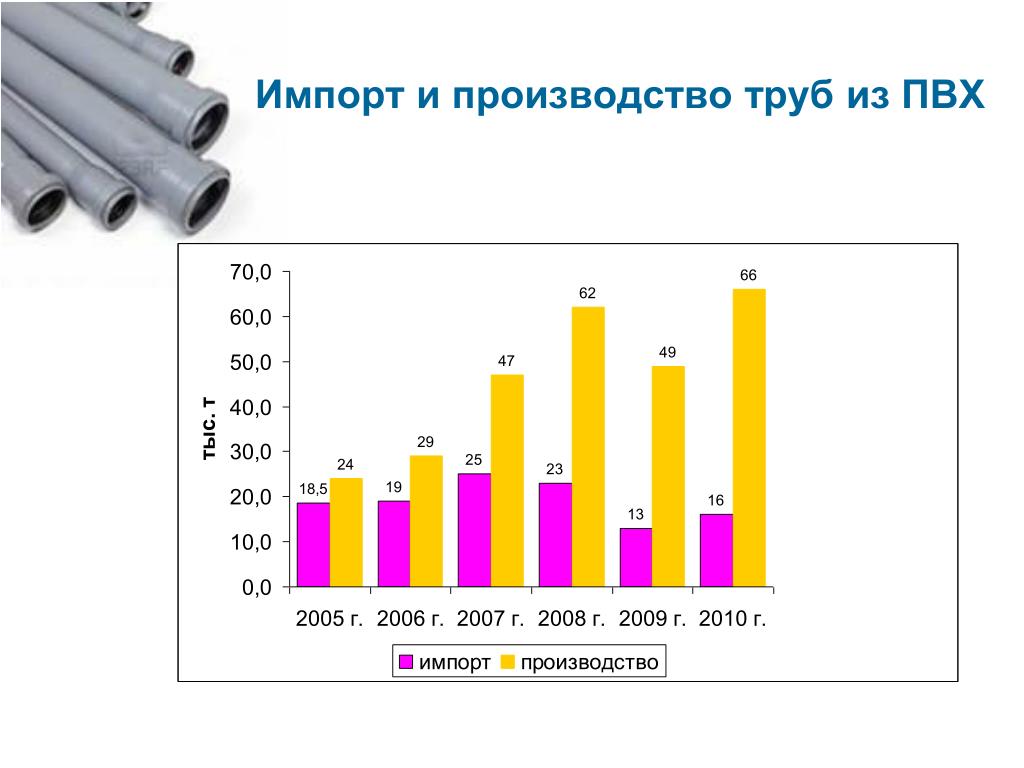 Импорт и производство труб из ПВХ

тыс. т

70,0
60,0
50,0
40,0
30,0
20,0
10,0
0,0

18,5 24
19 29
25 47
23 62
13 49
16 66

2005 г. 2006 г. 2007 г. 2008 г. 2009 г. 2010 г.

импорт производство